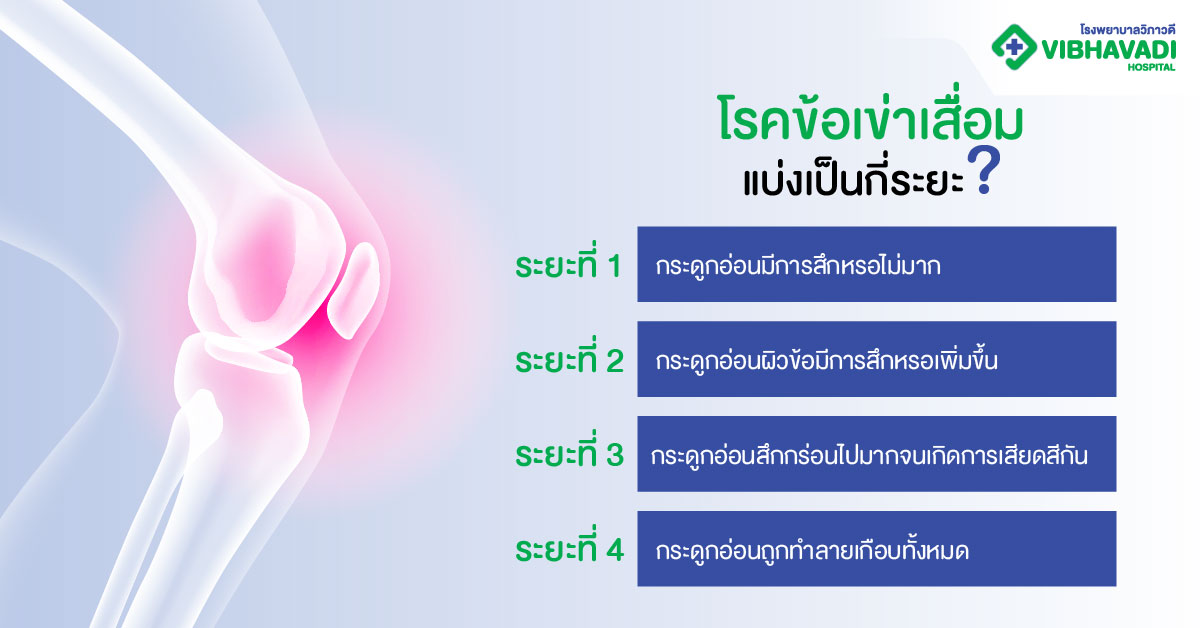 โรงพยาบาลวิภาวดี
VIBHAVADI
HOSPITAL

โรคข้อเข่าเสื่อม
แบ่งเป็นกี่ระยะ?

ระยะที่ 1 กระดูกอ่อนมีการสึกหรอไม่มาก

ระยะที่ 2 กระดูกอ่อนผิวข้อมีการสึกหรอเพิ่มขึ้น

ระยะที่ 3 กระดูกอ่อนสึกกร่อนไปมากจนเกิดการเสียดสีกัน

ระยะที่ 4 กระดูกอ่อนถูกทำลายเกือบทั้งหมด